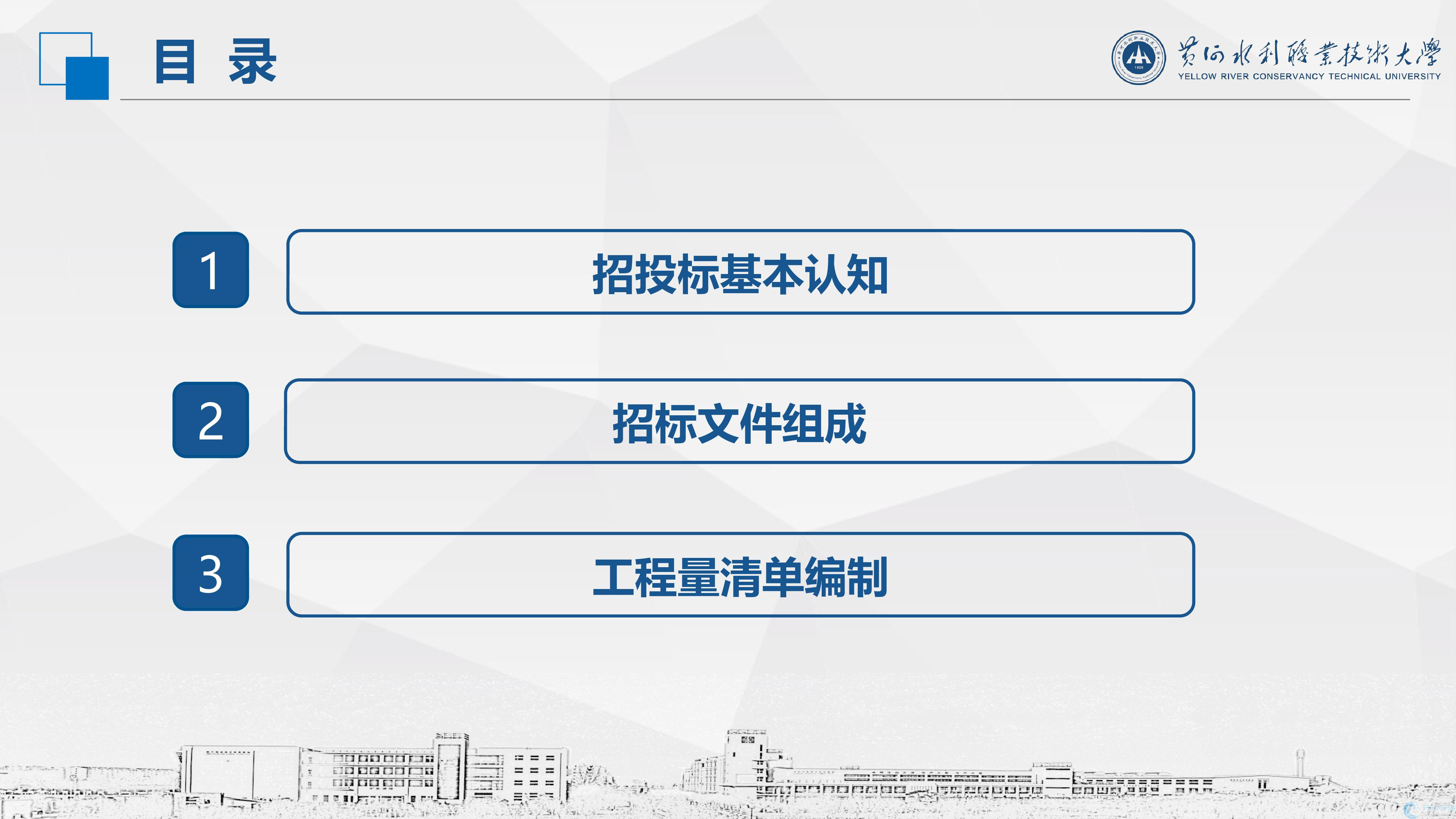 目 录

黄河水利职业技术大学
YELLOW RIVER CONSERVANCY TECHNICAL UNIVERSITY

1
招投标基本认知

2
招标文件组成

3
工程量清单编制